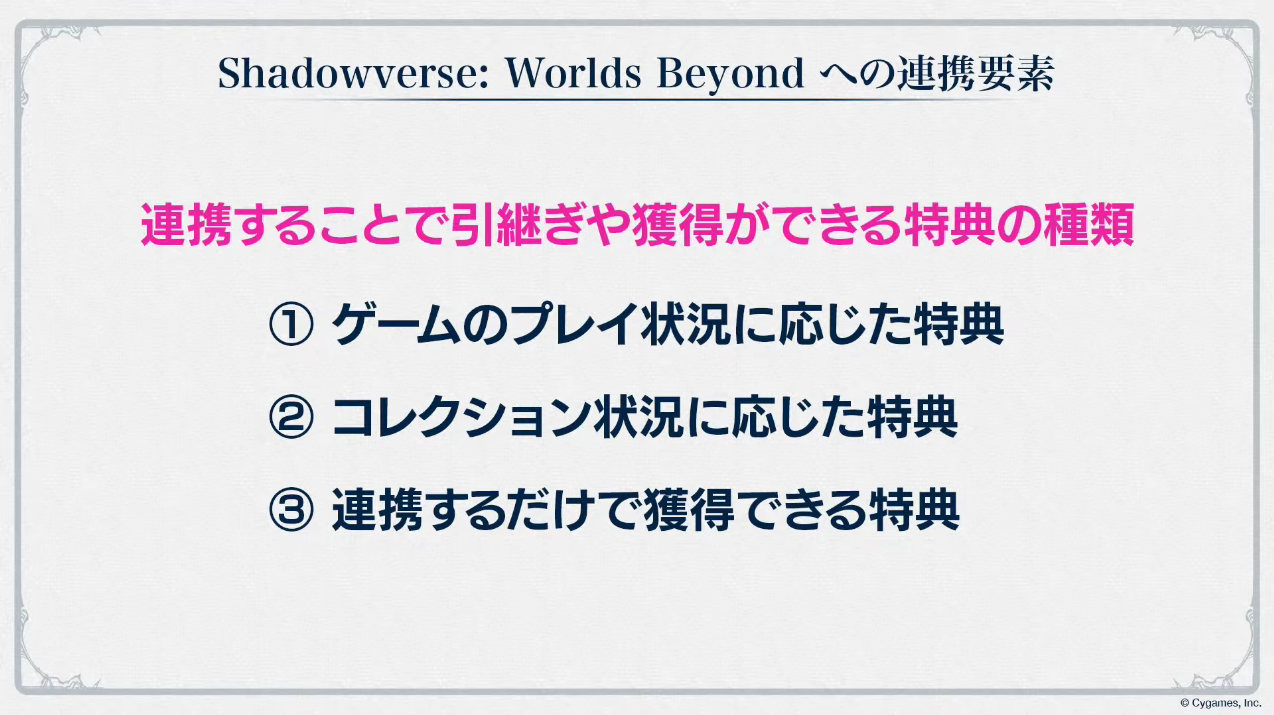 Shadowverse: Worlds Beyond への連携要素

連携することで引継ぎや獲得ができる特典の種類

① ゲームのプレイ状況に応じた特典

② コレクション状況に応じた特典

③ 連携するだけで獲得できる特典

© Cygames, Inc.